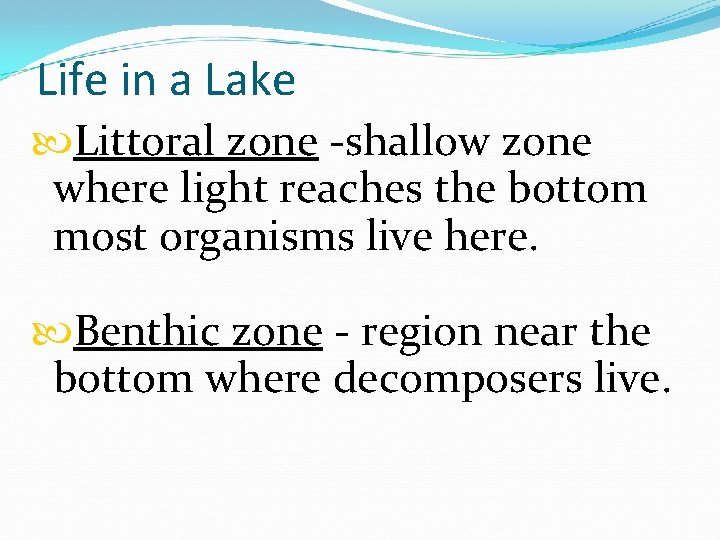 Life in a Lake

Littoral zone -shallow zone where light reaches the bottom most organisms live here.

Benthic zone - region near the bottom where decomposers live.